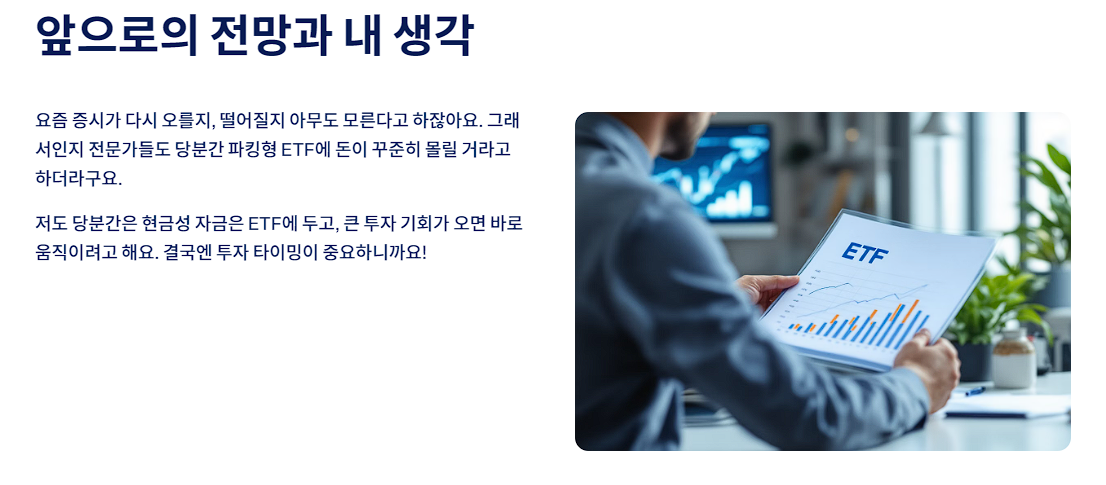 앞으로의 전망과 내 생각

요즘 증시가 다시 오를지, 떨어질지 아무도 모른다고 하잖아요. 그래서인지 전문가들도 당분간 파킹형 ETF에 돈이 꾸준히 몰릴 거라고 하더라구요.

저도 당분간은 현금성 자금은 ETF에 두고, 큰 투자 기회가 오면 바로 움직이려고 해요. 결국엔 투자 타이밍이 중요하니까요!

ETF